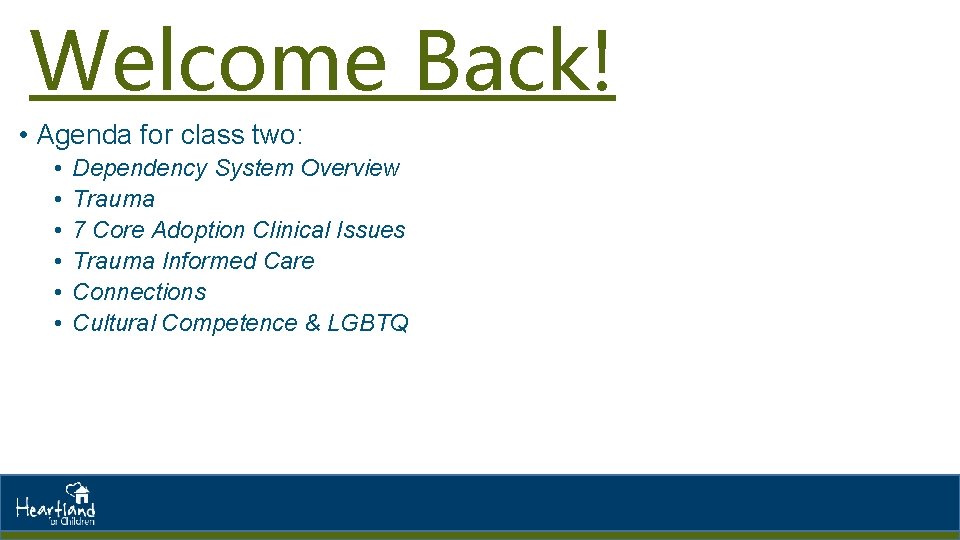 Welcome Back!

• Agenda for class two:
  • Dependency System Overview
  • Trauma
  • 7 Core Adoption Clinical Issues
  • Trauma Informed Care
  • Connections
  • Cultural Competence & LGBTQ

Heartland for Children